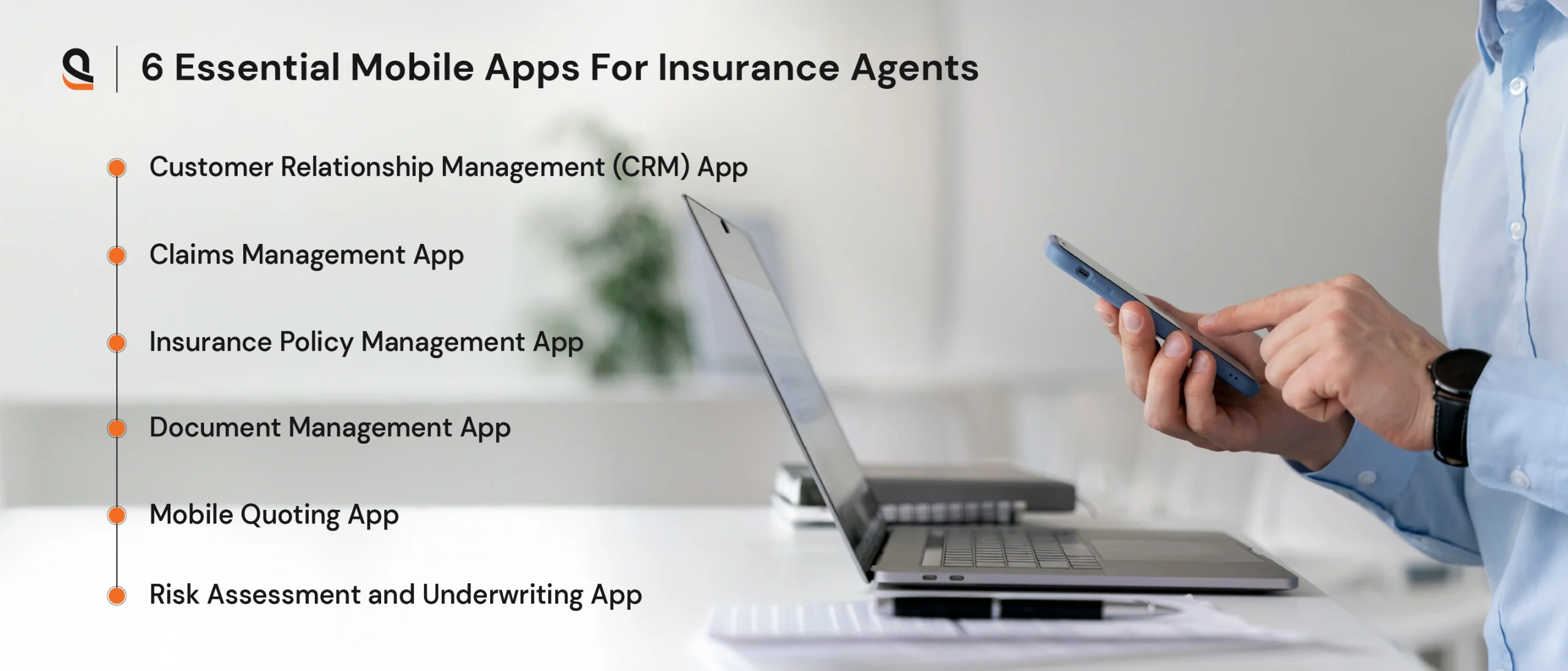 6 Essential Mobile Apps For Insurance Agents

Customer Relationship Management (CRM) App

Claims Management App

Insurance Policy Management App

Document Management App

Mobile Quoting App

Risk Assessment and Underwriting App